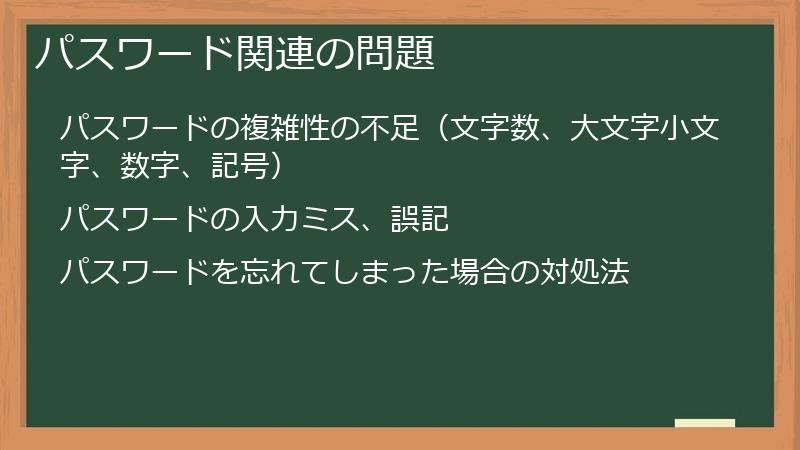 パスワード関連の問題

パスワードの複雑性の不足（文字数、大文字小文字、数字、記号）

パスワードの入力ミス、誤記

パスワードを忘れてしまった場合の対処法